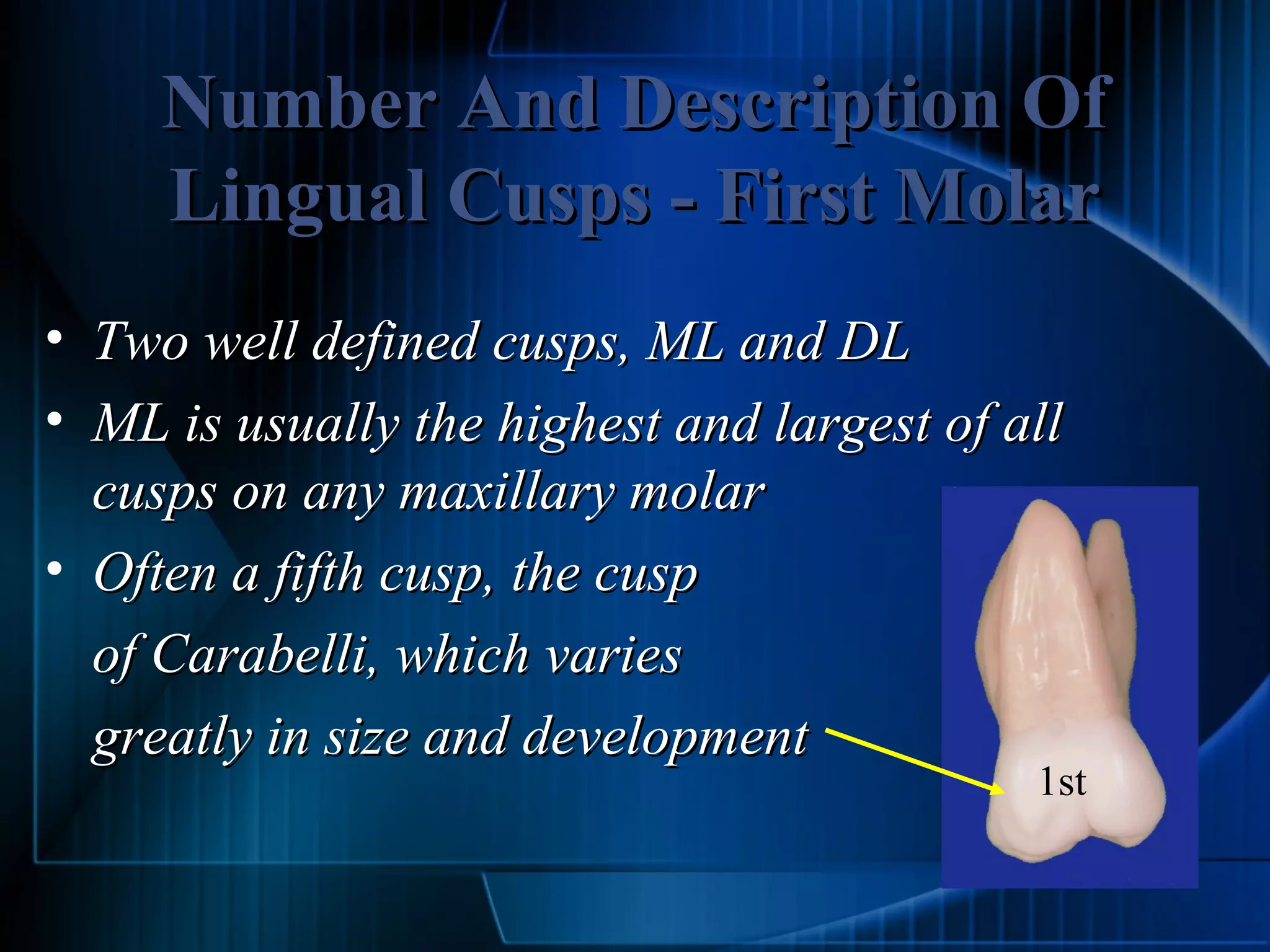 Number And Description Of Lingual Cusps - First Molar

• Two well defined cusps, ML and DL
• ML is usually the highest and largest of all cusps on any maxillary molar
• Often a fifth cusp, the cusp of Carabelli, which varies greatly in size and development

1st